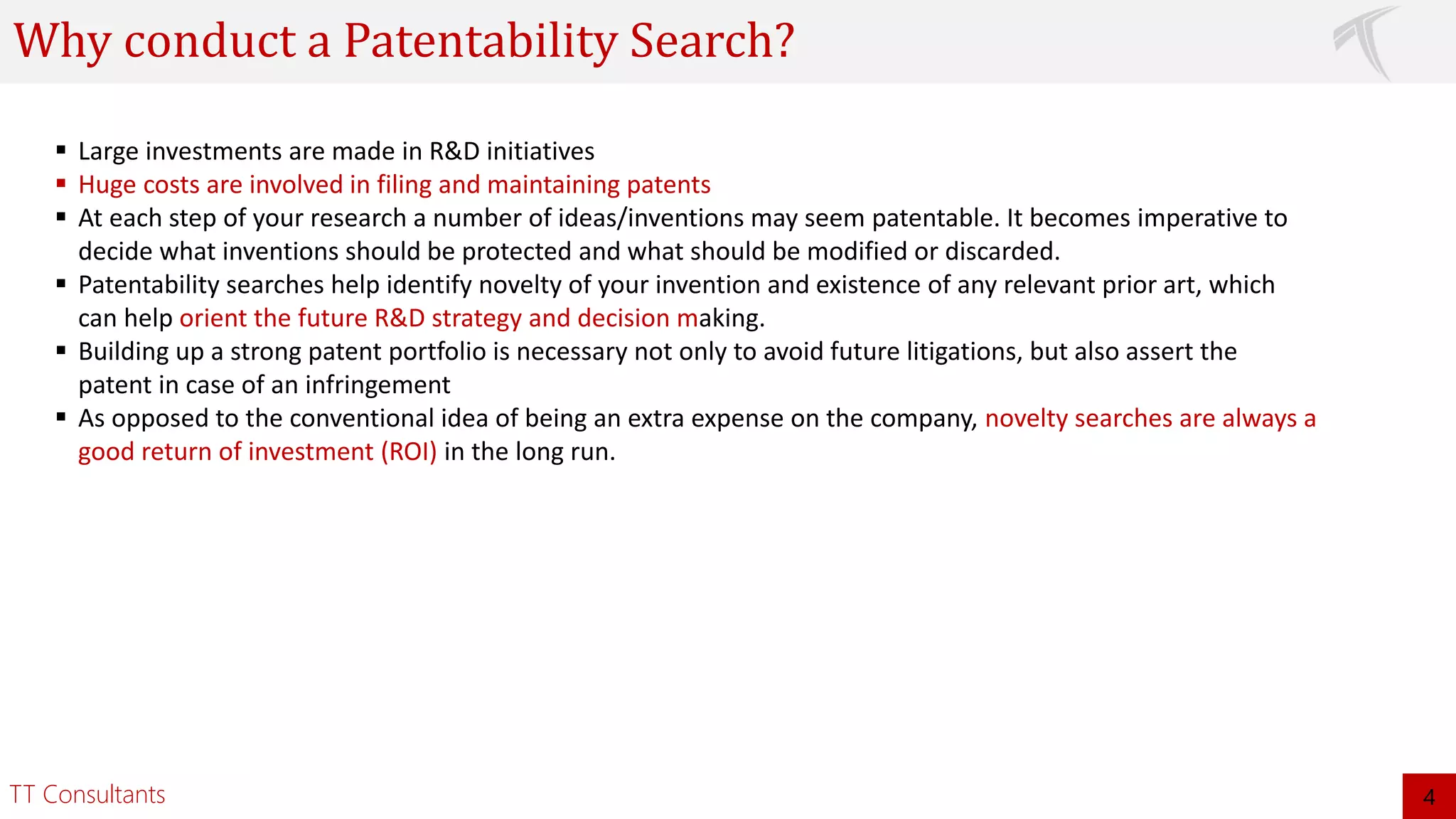 Why conduct a Patentability Search?

▪ Large investments are made in R&D initiatives
▪ Huge costs are involved in filing and maintaining patents
▪ At each step of your research a number of ideas/inventions may seem patentable. It becomes imperative to decide what inventions should be protected and what should be modified or discarded.
▪ Patentability searches help identify novelty of your invention and existence of any relevant prior art, which can help orient the future R&D strategy and decision making.
▪ Building up a strong patent portfolio is necessary not only to avoid future litigations, but also assert the patent in case of an infringement
▪ As opposed to the conventional idea of being an extra expense on the company, novelty searches are always a good return of investment (ROI) in the long run.

TT Consultants

4